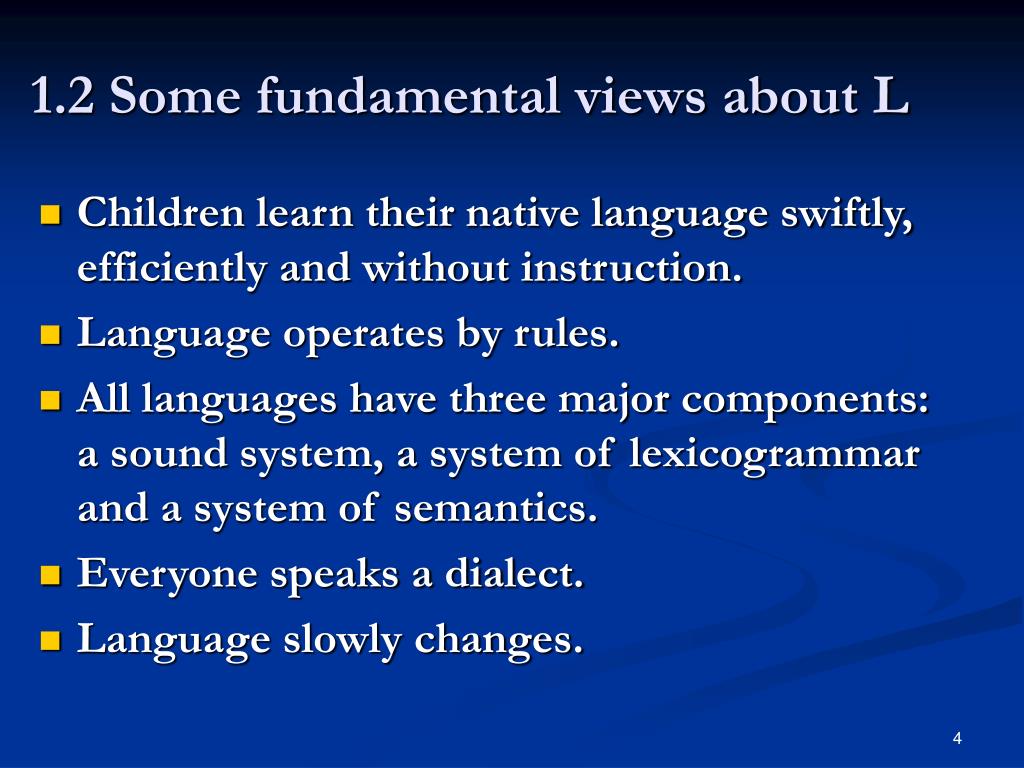 1.2 Some fundamental views about L

- Children learn their native language swiftly, efficiently and without instruction.
- Language operates by rules.
- All languages have three major components: a sound system, a system of lexicogrammar and a system of semantics.
- Everyone speaks a dialect.
- Language slowly changes.

4